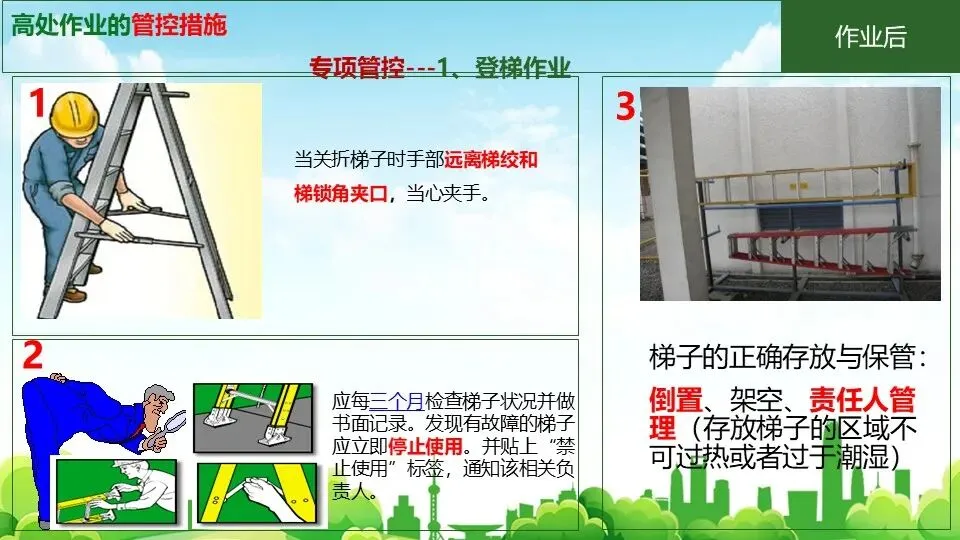 高处作业的管控措施

作业后

专项管控---1、登梯作业

1

当关折梯子时手部远离梯绞和梯锁角夹口，当心夹手。

2

应每三个月检查梯子状况并做书面记录。发现有故障的梯子应立即停止使用。并贴上“禁止使用”标签，通知该相关负责人。

3

梯子的正确存放与保管：

倒置、架空、责任人管理（存放梯子的区域不可过热或者过于潮湿）